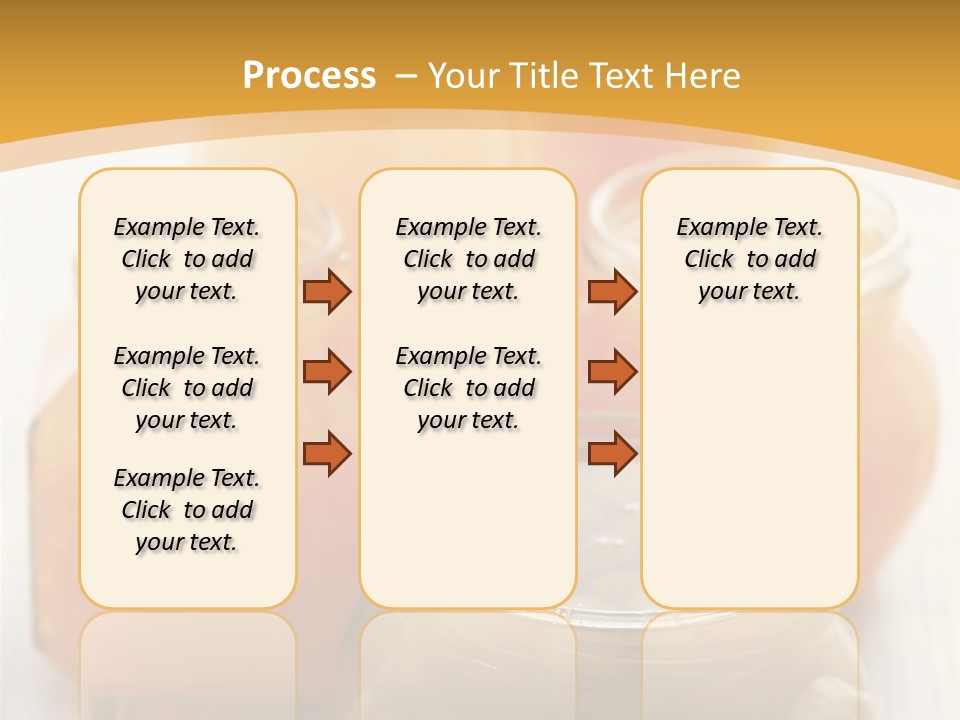 Process – Your Title Text Here

Example Text. Click to add your text.

Example Text. Click to add your text.

Example Text. Click to add your text.

Example Text. Click to add your text.

Example Text. Click to add your text.

Example Text. Click to add your text.